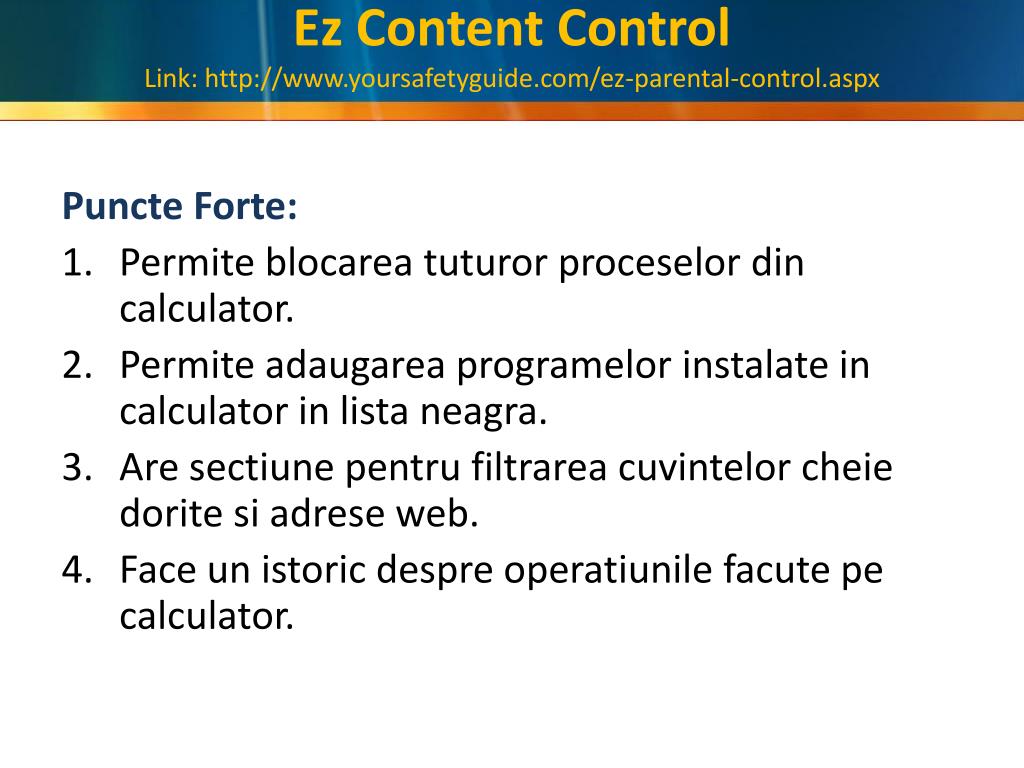 Ez Content Control
Link: http://www.yoursafetyguide.com/ez-parental-control.aspx

Puncte Forte:
1. Permite blocarea tuturor proceselor din calculator.
2. Permite adaugarea programelor instalate in calculator in lista neagra.
3. Are sectiune pentru filtrarea cuvintelor cheie dorite si adrese web.
4. Face un istoric despre operatiunile facute pe calculator.